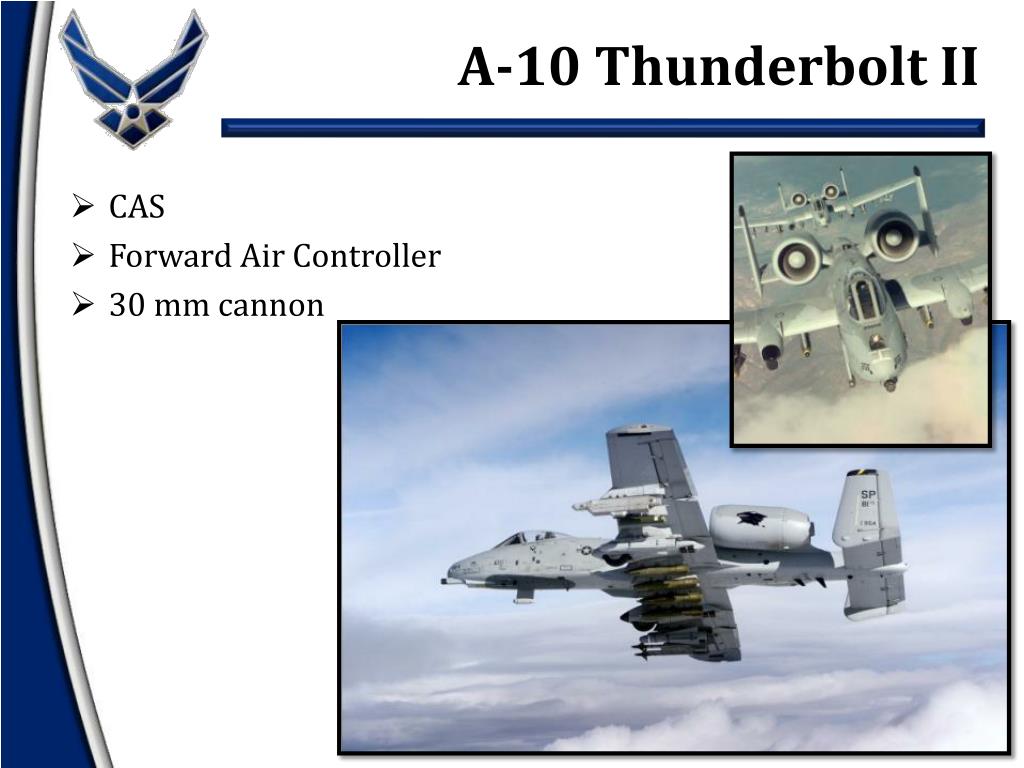 A-10 Thunderbolt II

➢ CAS
➢ Forward Air Controller
➢ 30 mm cannon

SP